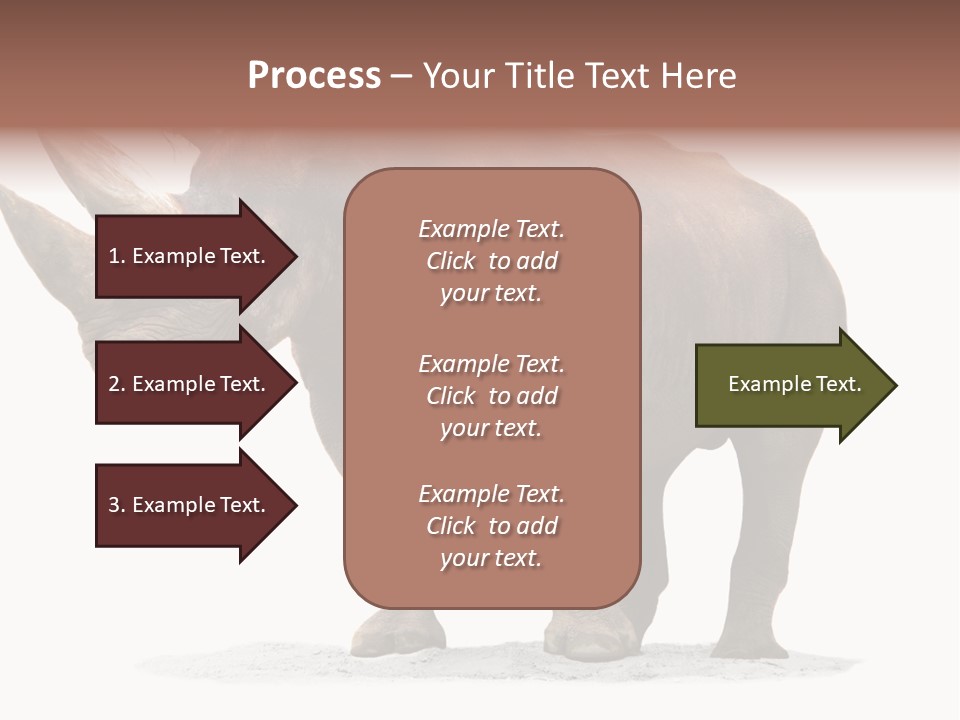 Process – Your Title Text Here

1. Example Text.

2. Example Text.

3. Example Text.

Example Text. Click to add your text.

Example Text. Click to add your text.

Example Text. Click to add your text.

Example Text.